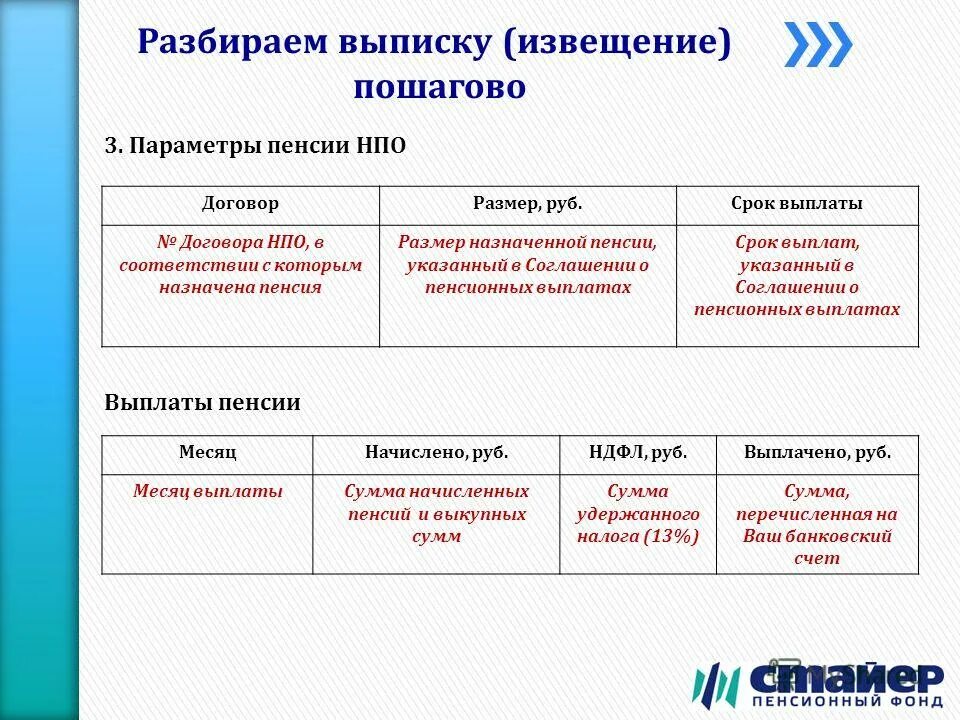 Разбираем выписку (извещение) пошагово

3. Параметры пенсии НПО

| Договор | Размер, руб. | Срок выплаты |
|---|---|---|
| № Договора НПО, в соответствии с которым назначена пенсия | Размер назначенной пенсии, указанный в Соглашении о пенсионных выплатах | Срок выплат, указанный в Соглашении о пенсионных выплатах |

Выплаты пенсии

| Месяц | Начислено, руб. | НДФЛ, руб. | Выплачено, руб. |
|---|---|---|---|
| Месяц выплаты | Сумма начисленных пенсий и выкупных сумм | Сумма удержанного налога (13%) | Сумма, перечисленная на Ваш банковский счет |

СПАЙЕР
ПЕНСИОННЫЙ ФОНД